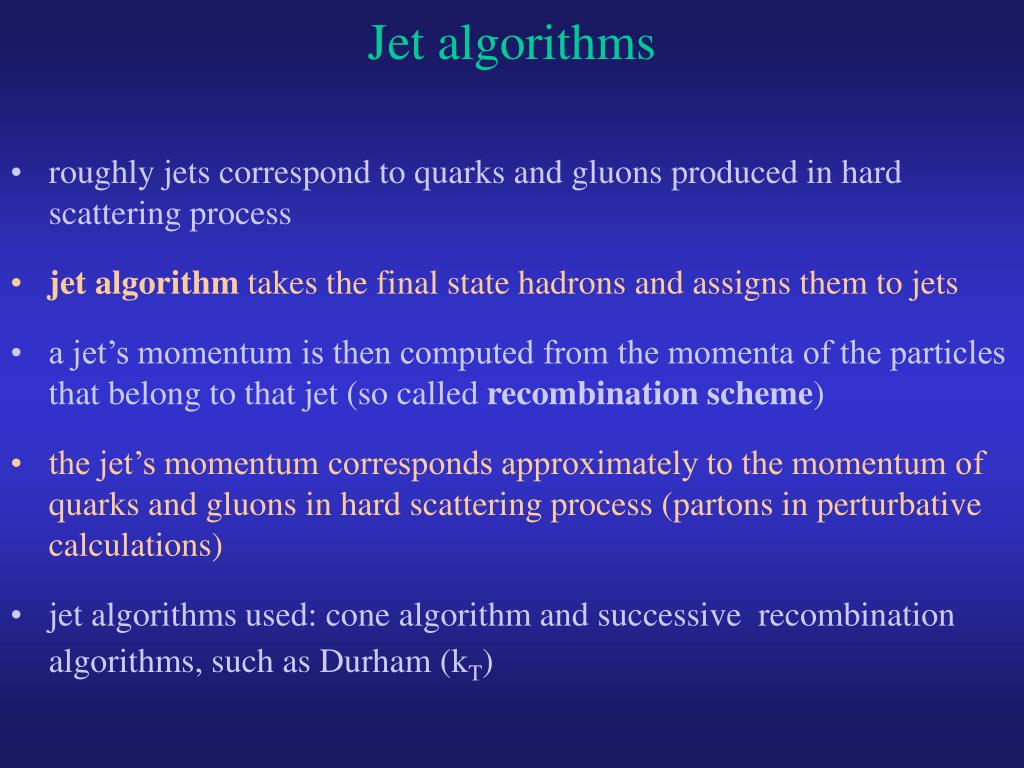 Jet algorithms

• roughly jets correspond to quarks and gluons produced in hard scattering process

• jet algorithm takes the final state hadrons and assigns them to jets

• a jet's momentum is then computed from the momenta of the particles that belong to that jet (so called recombination scheme)

• the jet's momentum corresponds approximately to the momentum of quarks and gluons in hard scattering process (partons in perturbative calculations)

• jet algorithms used: cone algorithm and successive recombination algorithms, such as Durham ($k_T$)